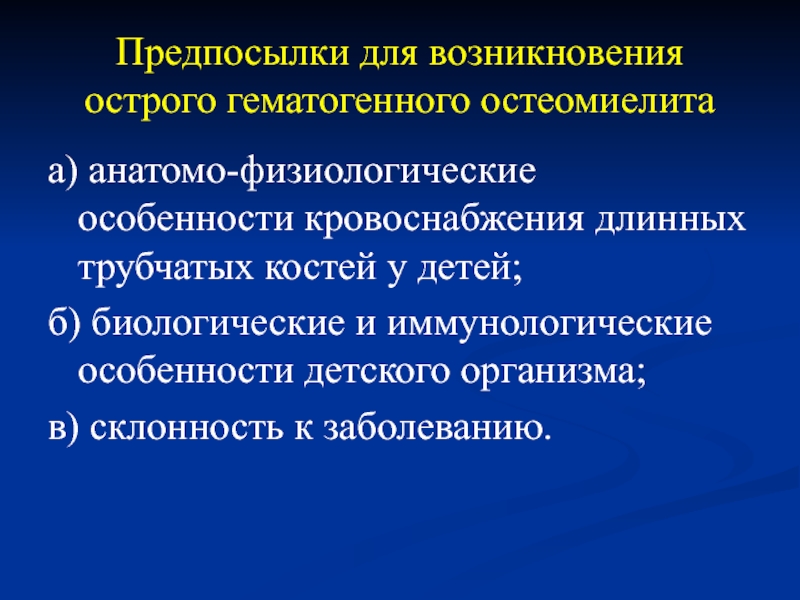 Предпосылки для возникновения острого гематогенного остеомиелита

а) анатомо-физиологические особенности кровоснабжения длинных трубчатых костей у детей;

б) биологические и иммунологические особенности детского организма;

в) склонность к заболеванию.